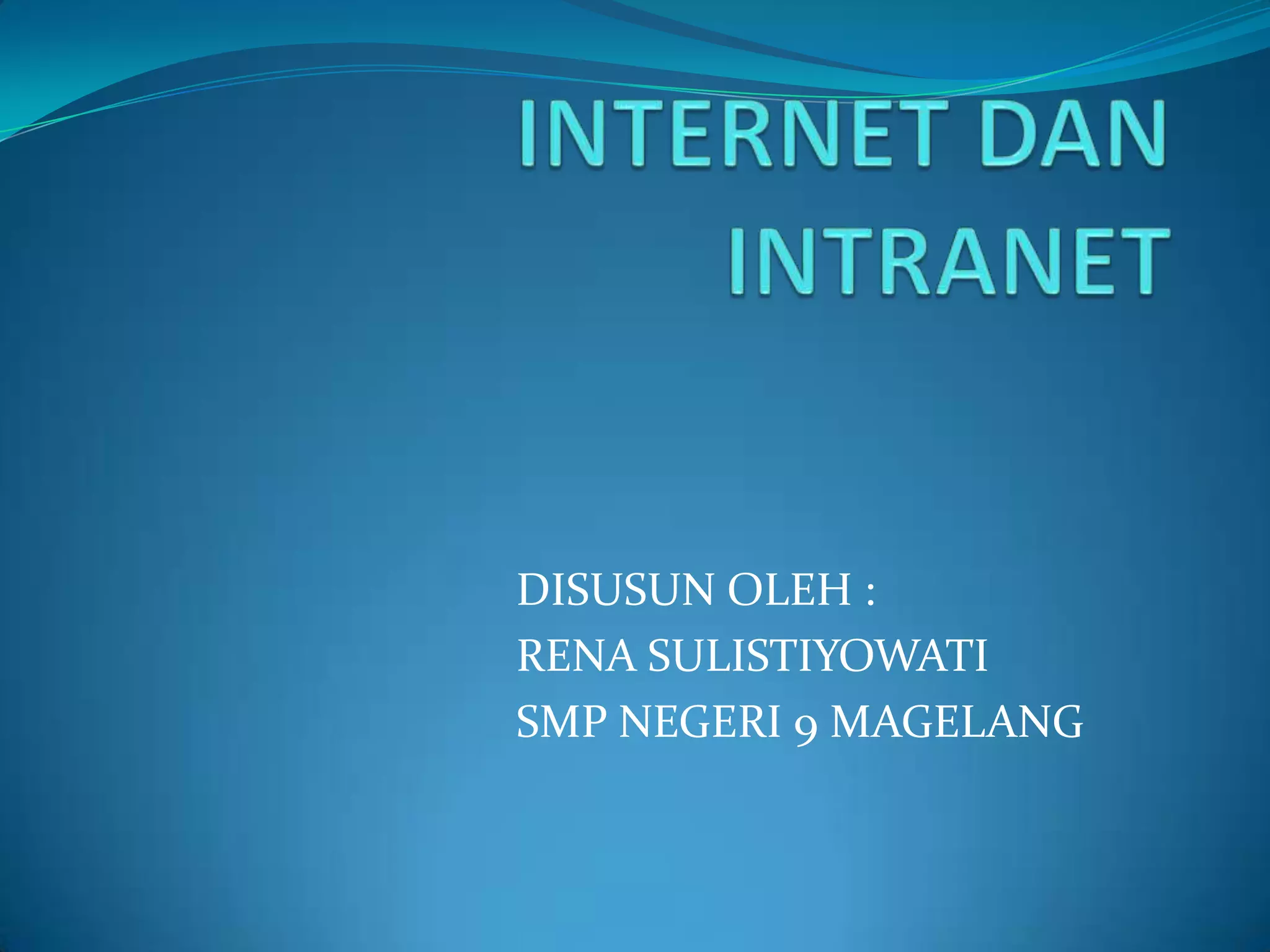 INTERNET DAN INTRANET

DISUSUN OLEH :
RENA SULISTIYOWATI
SMP NEGERI 9 MAGELANG